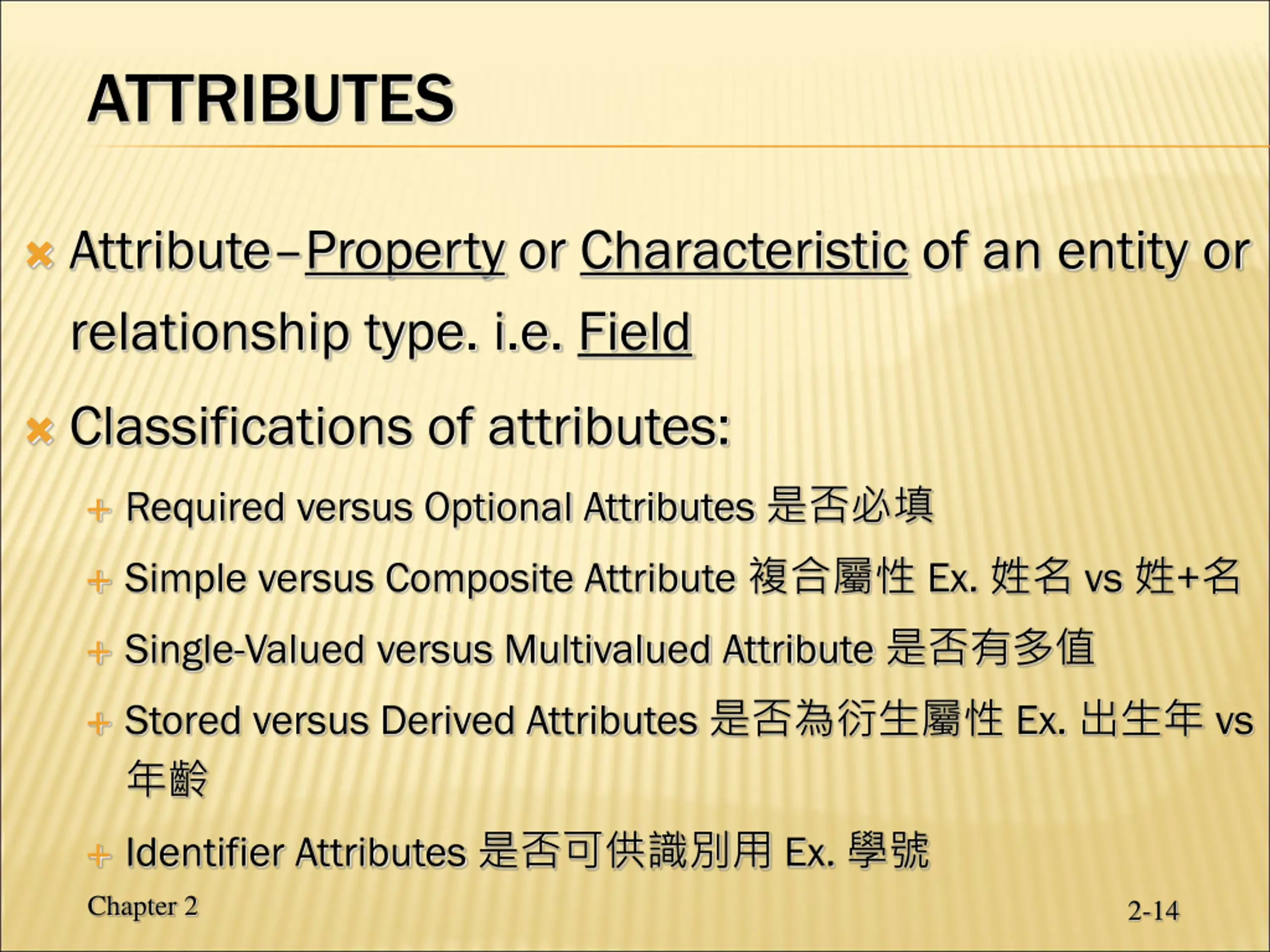 ATTRIBUTES

Attribute–Property or Characteristic of an entity or relationship type. i.e. Field

Classifications of attributes:

Required versus Optional Attributes 是否必填

Simple versus Composite Attribute 複合屬性 Ex. 姓名 vs 姓+名

Single-Valued versus Multivalued Attribute 是否有多值

Stored versus Derived Attributes 是否為衍生屬性 Ex. 出生年 vs 年齡

Identifier Attributes 是否可供識別用 Ex. 學號

Chapter 2

2-14